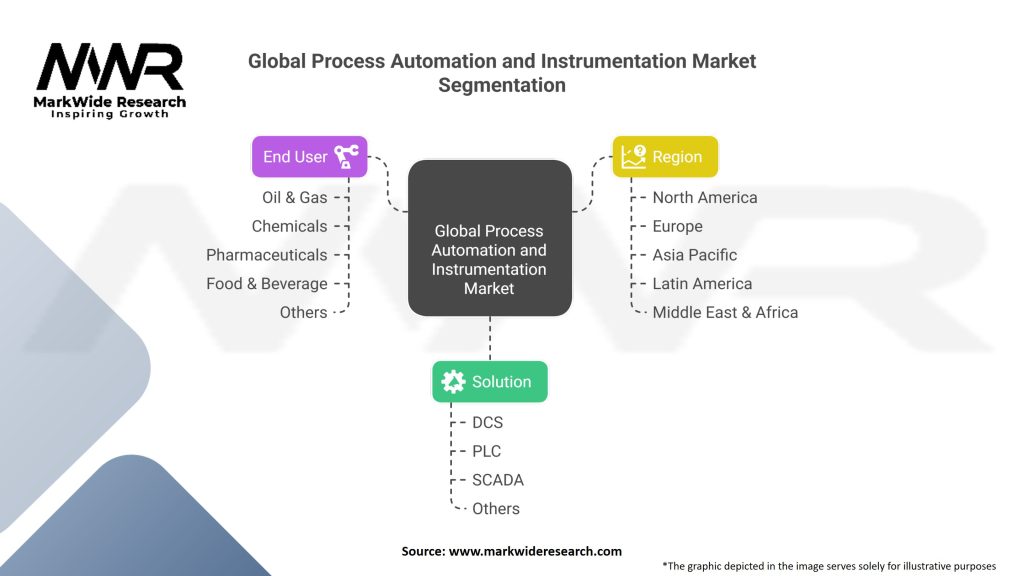 MWR
MarkWide Research
Inspiring Growth

Global Process Automation and Instrumentation Market Segmentation

End User
Oil & Gas
Chemicals
Pharmaceuticals
Food & Beverage
Others

Global Process Automation and Instrumentation Market

Region
North America
Europe
Asia Pacific
Latin America
Middle East & Africa

Solution
DCS
PLC
SCADA
Others

Source: www.markwideresearch.com

*The graphic depicted in the image serves solely for illustrative purposes